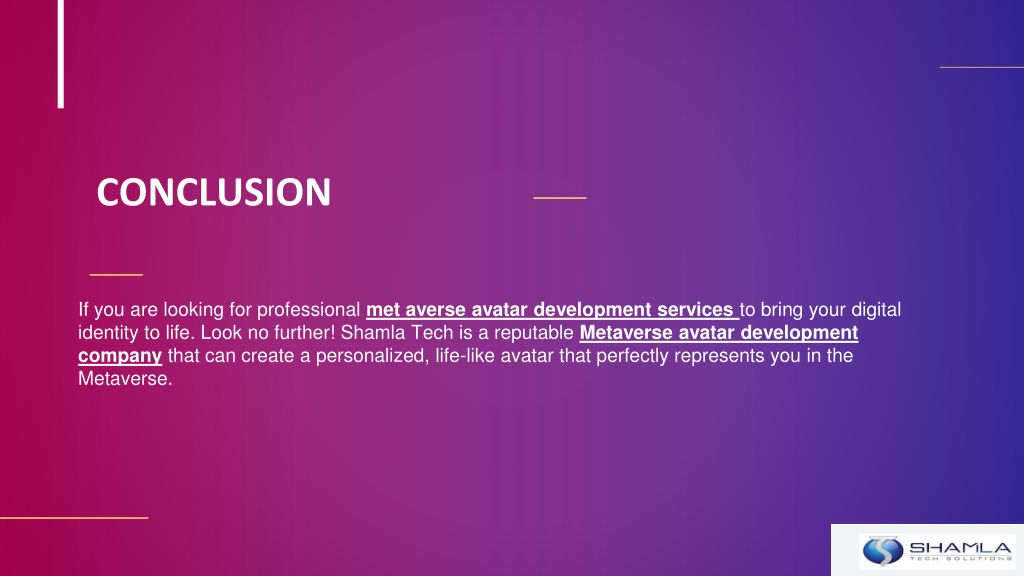 CONCLUSION

If you are looking for professional met averse avatar development services to bring your digital identity to life. Look no further! Shamla Tech is a reputable Metaverse avatar development company that can create a personalized, life-like avatar that perfectly represents you in the Metaverse.

SHAMLA
TECH SOLUTIONS